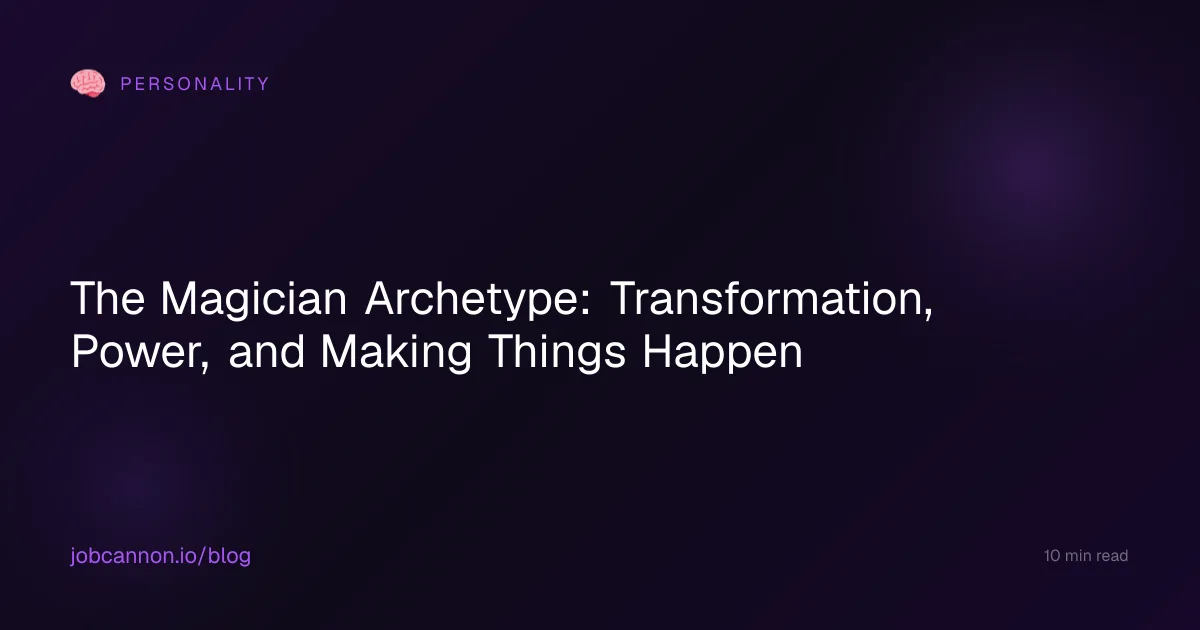 PERSONALITY

The Magician Archetype: Transformation, Power, and Making Things Happen

jobcannon.io/blog

10 min read